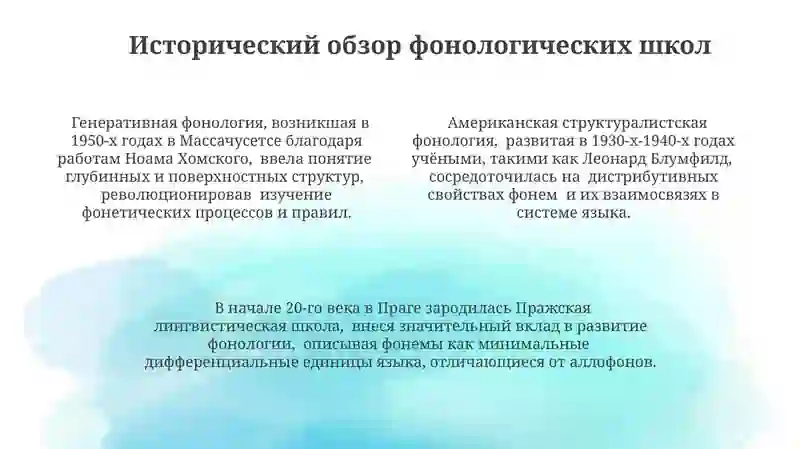 Исторический обзор фонологических школ

Генеративная фонология, возникшая в 1950-х годах в Массачусетсе благодаря работам Ноама Хомского, ввела понятие глубинных и поверхностных структур, революционировав изучение фонетических процессов и правил.

Американская структуралистская фонология, развитая в 1930-х-1940-х годах учёными, такими как Леонард Блумфилд, сосредоточилась на дистрибутивных свойствах фонем и их взаимосвязях в системе языка.

В начале 20-го века в Праге зародилась Пражская лингвистическая школа, внеся значительный вклад в развитие фонологии, описывая фонемы как минимальные дифференциальные единицы языка, отличающиеся от аллофонов.